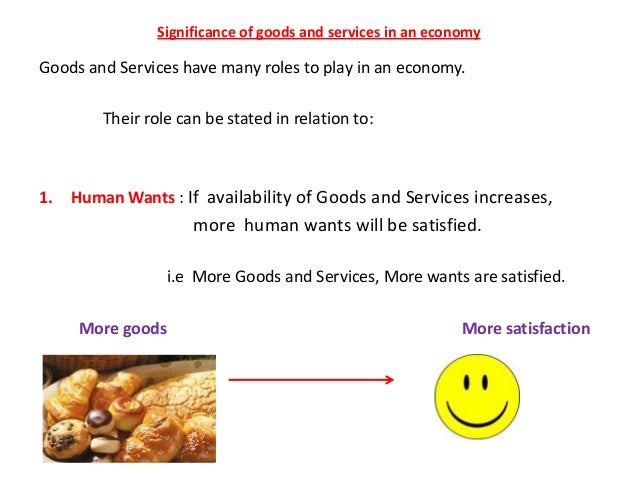 Significance of goods and services in an economy

Goods and Services have many roles to play in an economy.

Their role can be stated in relation to:

1. Human Wants : If availability of Goods and Services increases, more human wants will be satisfied.

i.e More Goods and Services, More wants are satisfied.

More goods

More satisfaction